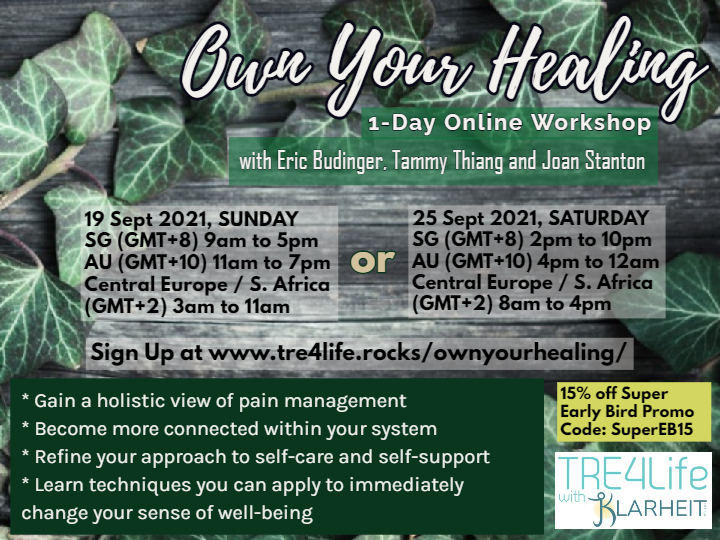 Own Your Healing

1-Day Online Workshop

with Eric Budinger, Tammy Thiang and Joan Stanton

19 Sept 2021, SUNDAY
SG (GMT+8) 9am to 5pm
AU (GMT+10) 11am to 7pm
Central Europe / S. Africa (GMT+2) 3am to 11am

or

25 Sept 2021, SATURDAY
SG (GMT+8) 2pm to 10pm
AU (GMT+10) 4pm to 12am
Central Europe / S. Africa (GMT+2) 8am to 4pm

Sign Up at www.tre4life.rocks/ownyourhealing/

* Gain a holistic view of pain management
* Become more connected within your system
* Refine your approach to self-care and self-support
* Learn techniques you can apply to immediately change your sense of well-being

15% off Super Early Bird Promo Code: SuperEB15

TRE4Life with KLARHEIT